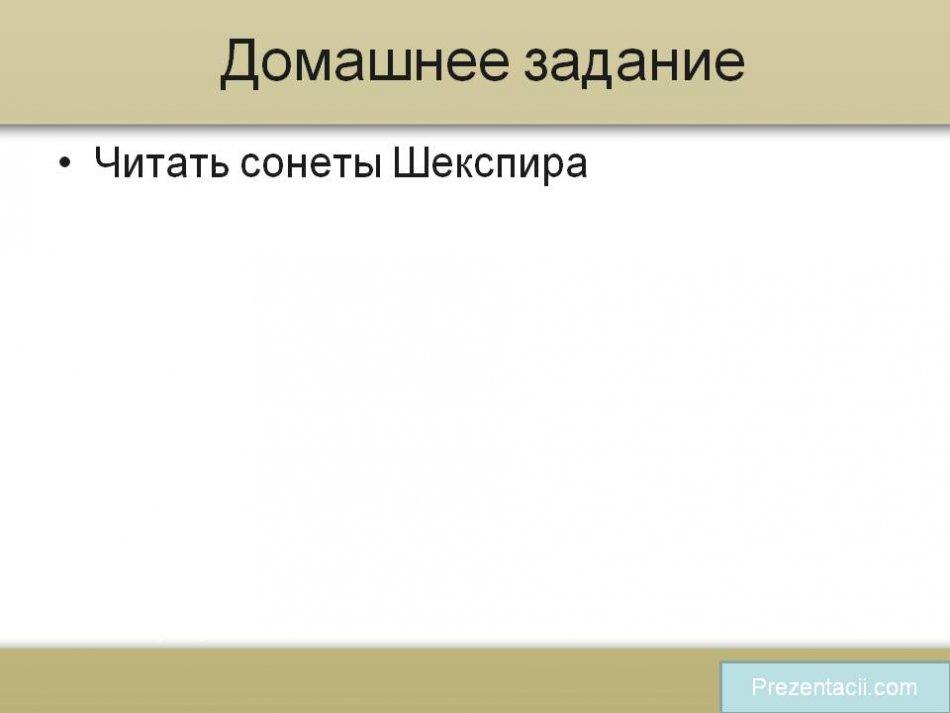 Домашнее задание

• Читать сонеты Шекспира

Prezentacii.com